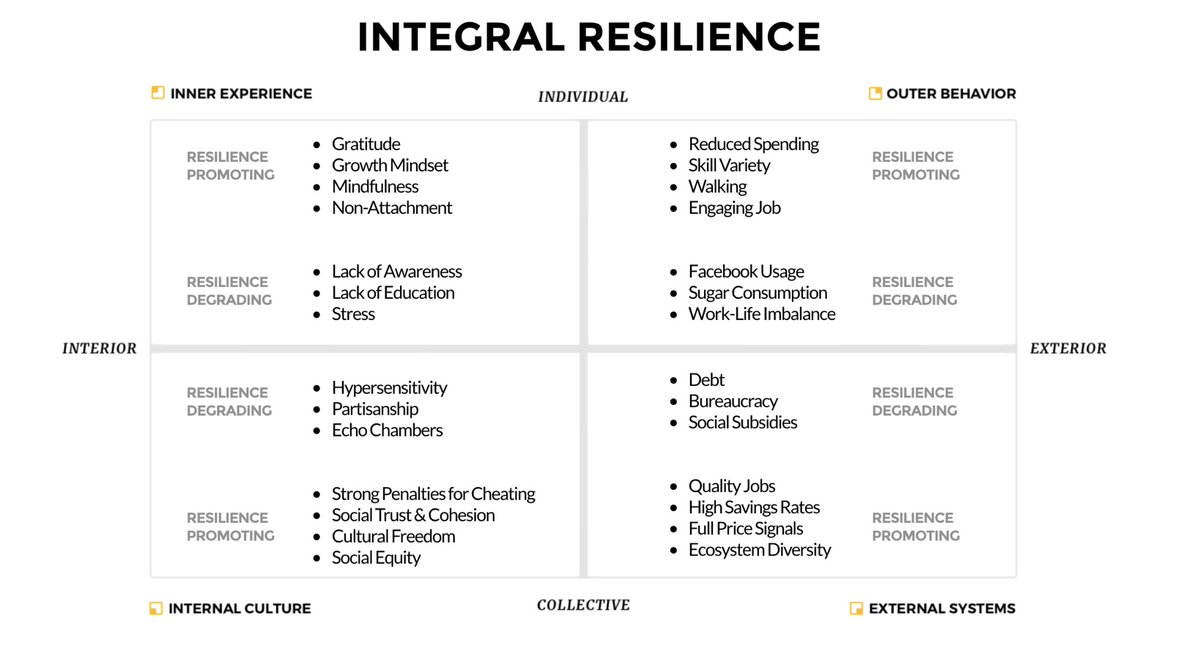 INTEGRAL RESILIENCE

INNER EXPERIENCE

INDIVIDUAL

OUTER BEHAVIOR

RESILIENCE PROMOTING

- Gratitude
- Growth Mindset
- Mindfulness
- Non-Attachment

RESILIENCE DEGRADING

- Lack of Awareness
- Lack of Education
- Stress

- Reduced Spending
- Skill Variety
- Walking
- Engaging Job

RESILIENCE PROMOTING

- Facebook Usage
- Sugar Consumption
- Work-Life Imbalance

RESILIENCE DEGRADING

INTERIOR

EXTERIOR

RESILIENCE DEGRADING

- Hypersensitivity
- Partisanship
- Echo Chambers

RESILIENCE PROMOTING

- Strong Penalties for Cheating
- Social Trust & Cohesion
- Cultural Freedom
- Social Equity

- Debt
- Bureaucracy
- Social Subsidies

RESILIENCE DEGRADING

- Quality Jobs
- High Savings Rates
- Full Price Signals
- Ecosystem Diversity

RESILIENCE PROMOTING

INTERNAL CULTURE

COLLECTIVE

EXTERNAL SYSTEMS